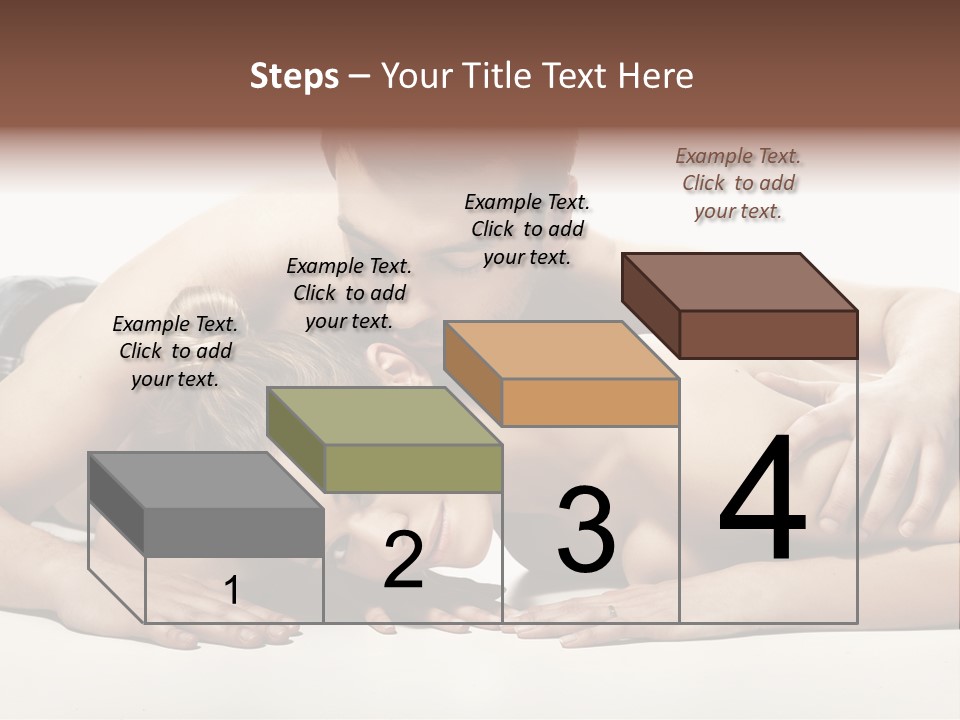 Steps – Your Title Text Here

Example Text. Click to add your text.

Example Text. Click to add your text.

Example Text. Click to add your text.

Example Text. Click to add your text.

1

2

3

4